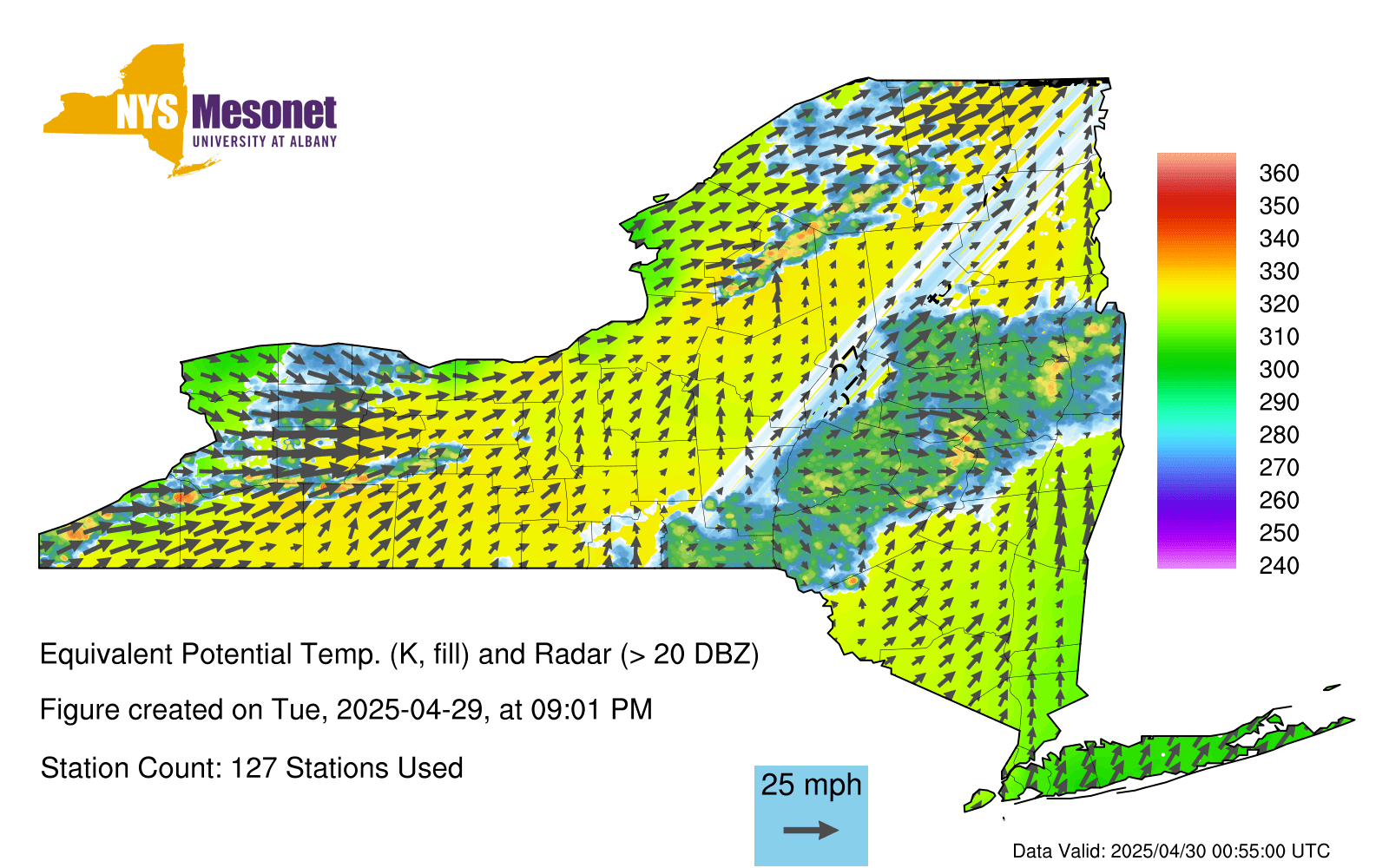 NYS Mesonet
UNIVERSITY AT ALBANY

360
350
340
330
320
310
300
290
280
270
260
250
240

Equivalent Potential Temp. (K, fill) and Radar (> 20 DBZ)

Figure created on Tue, 2025-04-29, at 09:01 PM

Station Count: 127 Stations Used

25 mph

Data Valid: 2025/04/30 00:55:00 UTC